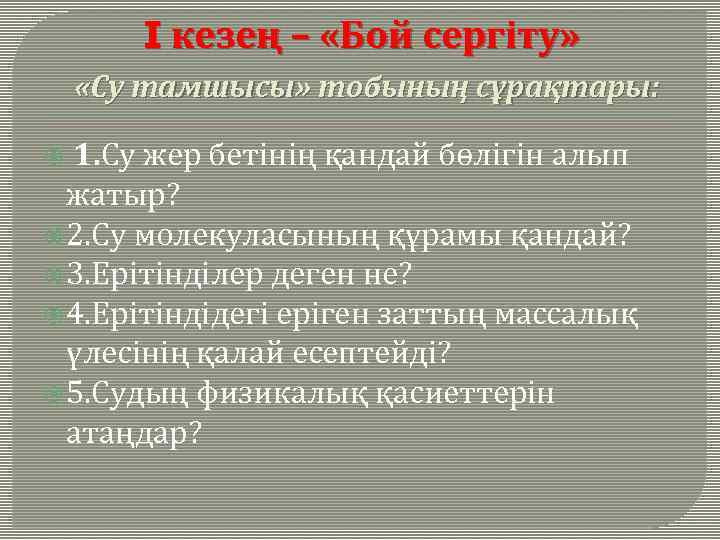 І кезең – «Бой сергіту»

«Су тамшысы» тобының сұрақтары:

1.Су жер бетінің қандай бөлігін алып жатыр?

2.Су молекуласының құрамы қандай?

3.Ерітінділер деген не?

4.Ерітіндідегі еріген заттың массалық үлесінің қалай есептейді?

5.Судың физикалық қасиеттерін атаңдар?